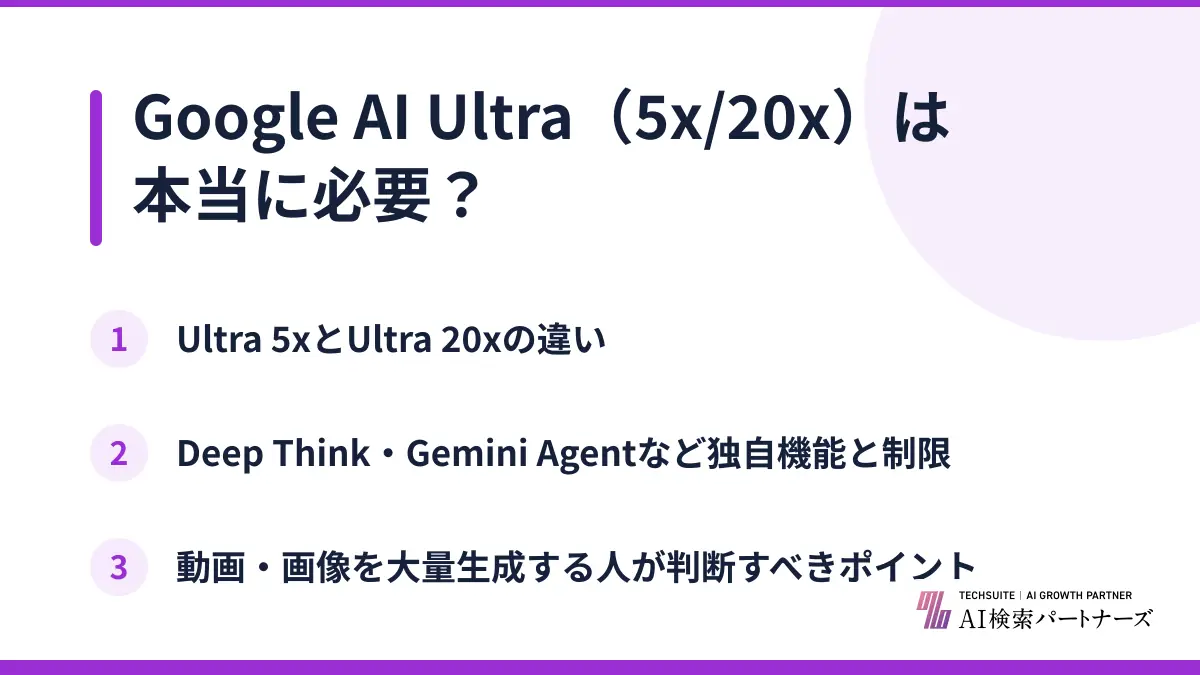 Google AI Ultra（5x/20x）は本当に必要？

1 Ultra 5xとUltra 20xの違い

2 Deep Think・Gemini Agentなど独自機能と制限

3 動画・画像を大量生成する人が判断すべきポイント

TECHSUITE | AI GROWTH PARTNER
AI検索パートナーズ